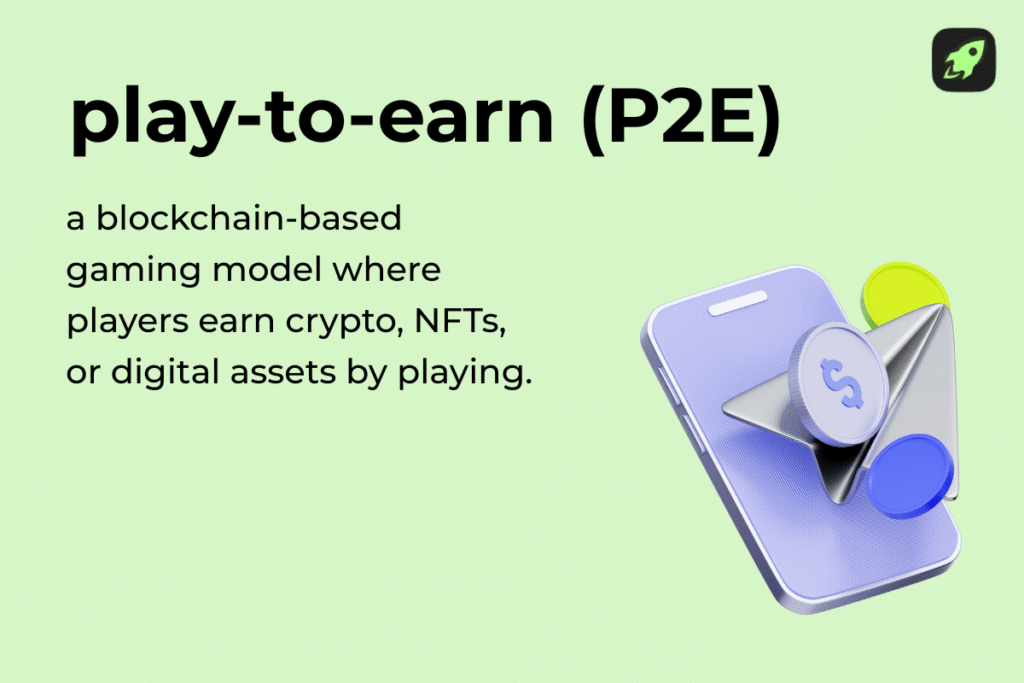 play-to-earn (P2E)

a blockchain-based gaming model where players earn crypto, NFTs, or digital assets by playing.

$